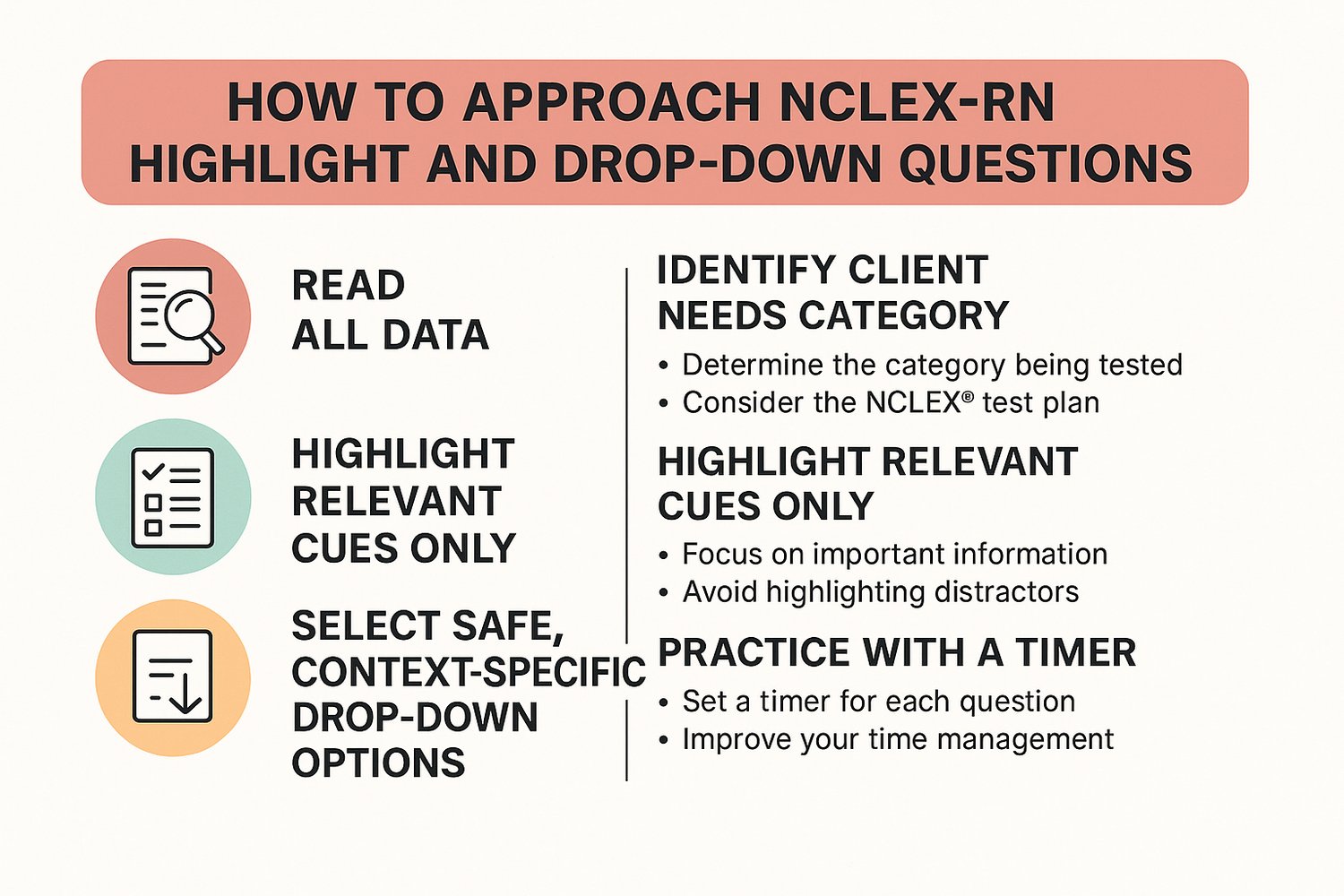 HOW TO APPROACH NCLEX-RN HIGHLIGHT AND DROP-DOWN QUESTIONS

READ ALL DATA

HIGHLIGHT RELEVANT CUES ONLY

SELECT SAFE, CONTEXT-SPECIFIC DROP-DOWN OPTIONS

IDENTIFY CLIENT NEEDS CATEGORY

• Determine the category being tested
• Consider the NCLEX® test plan

HIGHLIGHT RELEVANT CUES ONLY

• Focus on important information
• Avoid highlighting distractors

PRACTICE WITH A TIMER

• Set a timer for each question
• Improve your time management